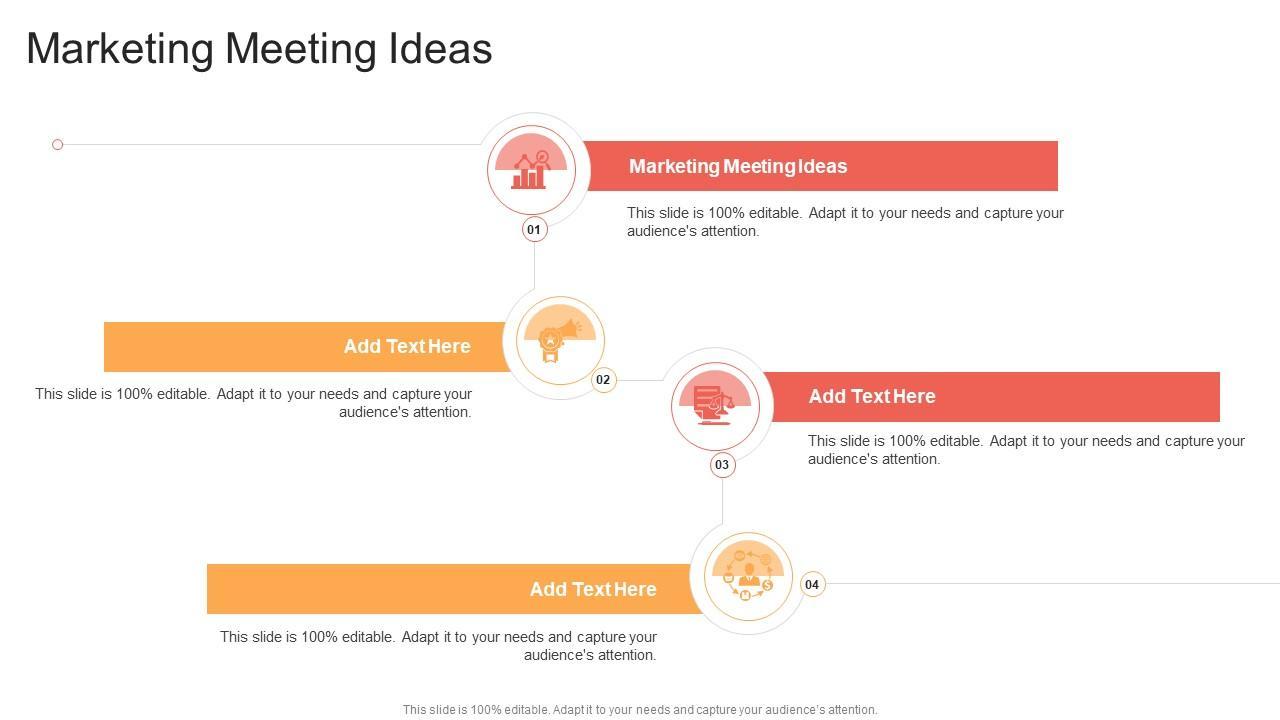 Marketing Meeting Ideas

Marketing Meeting Ideas

This slide is 100% editable. Adapt it to your needs and capture your audience's attention.

01

Add Text Here

This slide is 100% editable. Adapt it to your needs and capture your audience's attention.

02

Add Text Here

This slide is 100% editable. Adapt it to your needs and capture your audience's attention.

03

Add Text Here

This slide is 100% editable. Adapt it to your needs and capture your audience's attention.

04

This slide is 100% editable. Adapt it to your needs and capture your audience's attention.